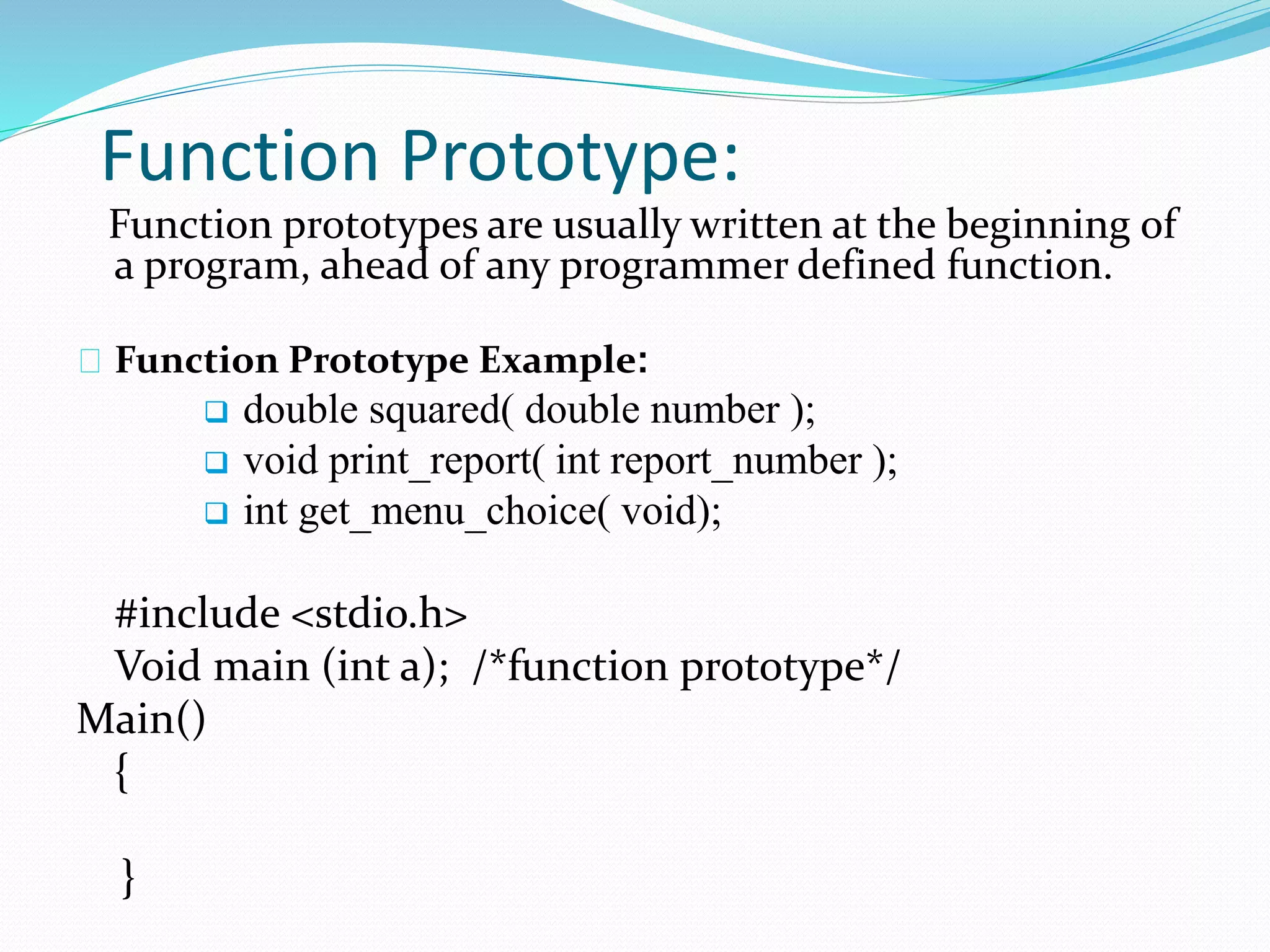 Function Prototype:

Function prototypes are usually written at the beginning of a program, ahead of any programmer defined function.

Function Prototype Example:

double squared( double number );
void print_report( int report_number );
int get_menu_choice( void);

#include <stdio.h>
Void main (int a); /*function prototype*/
Main()
{

}